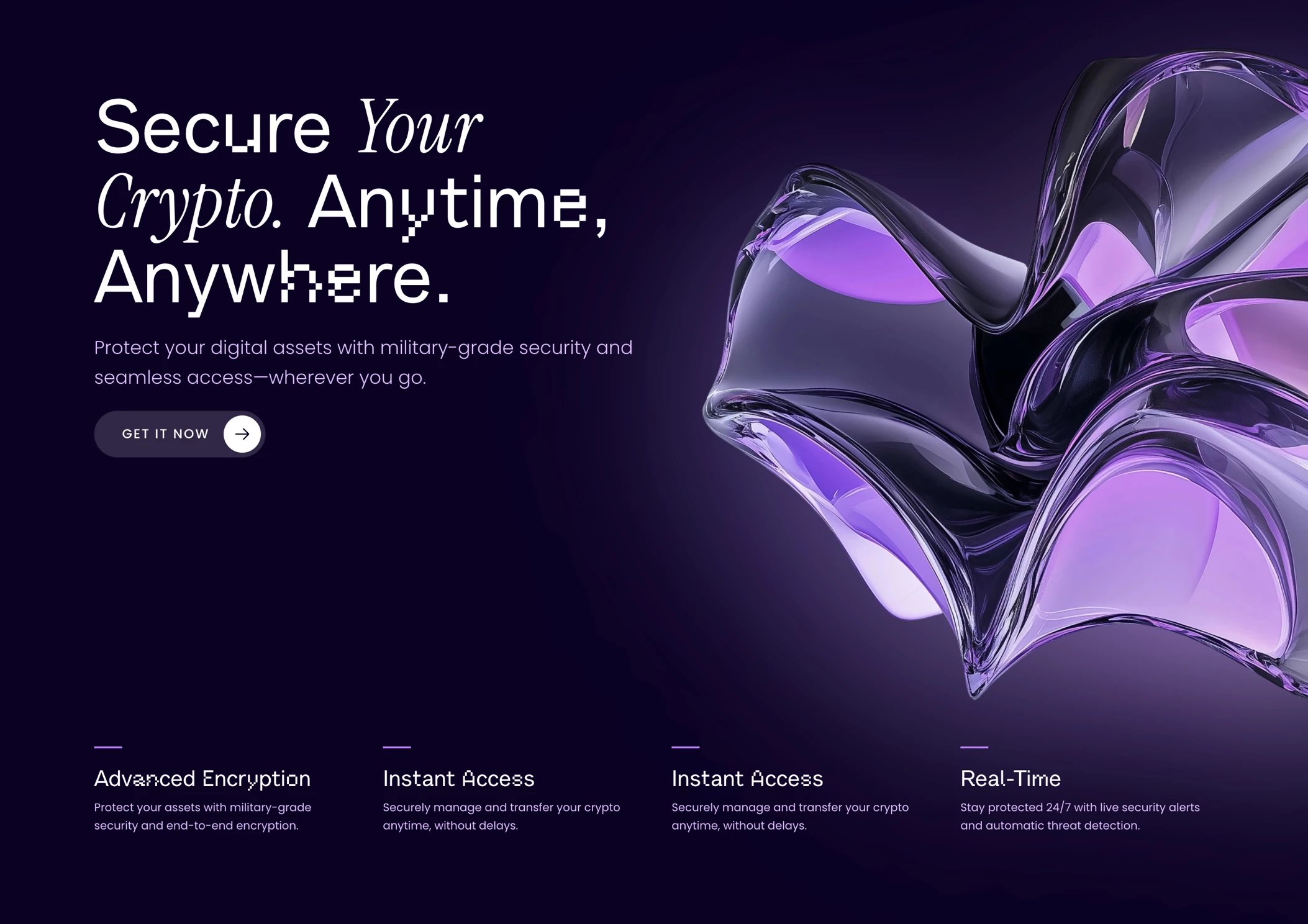 Secure Your Crypto. Anytime, Anywhere.

Protect your digital assets with military-grade security and seamless access—wherever you go.

GET IT NOW

Advanced Encryption
Protect your assets with military-grade security and end-to-end encryption.

Instant Access
Securely manage and transfer your crypto anytime, without delays.

Instant Access
Securely manage and transfer your crypto anytime, without delays.

Real-Time
Stay protected 24/7 with live security alerts and automatic threat detection.